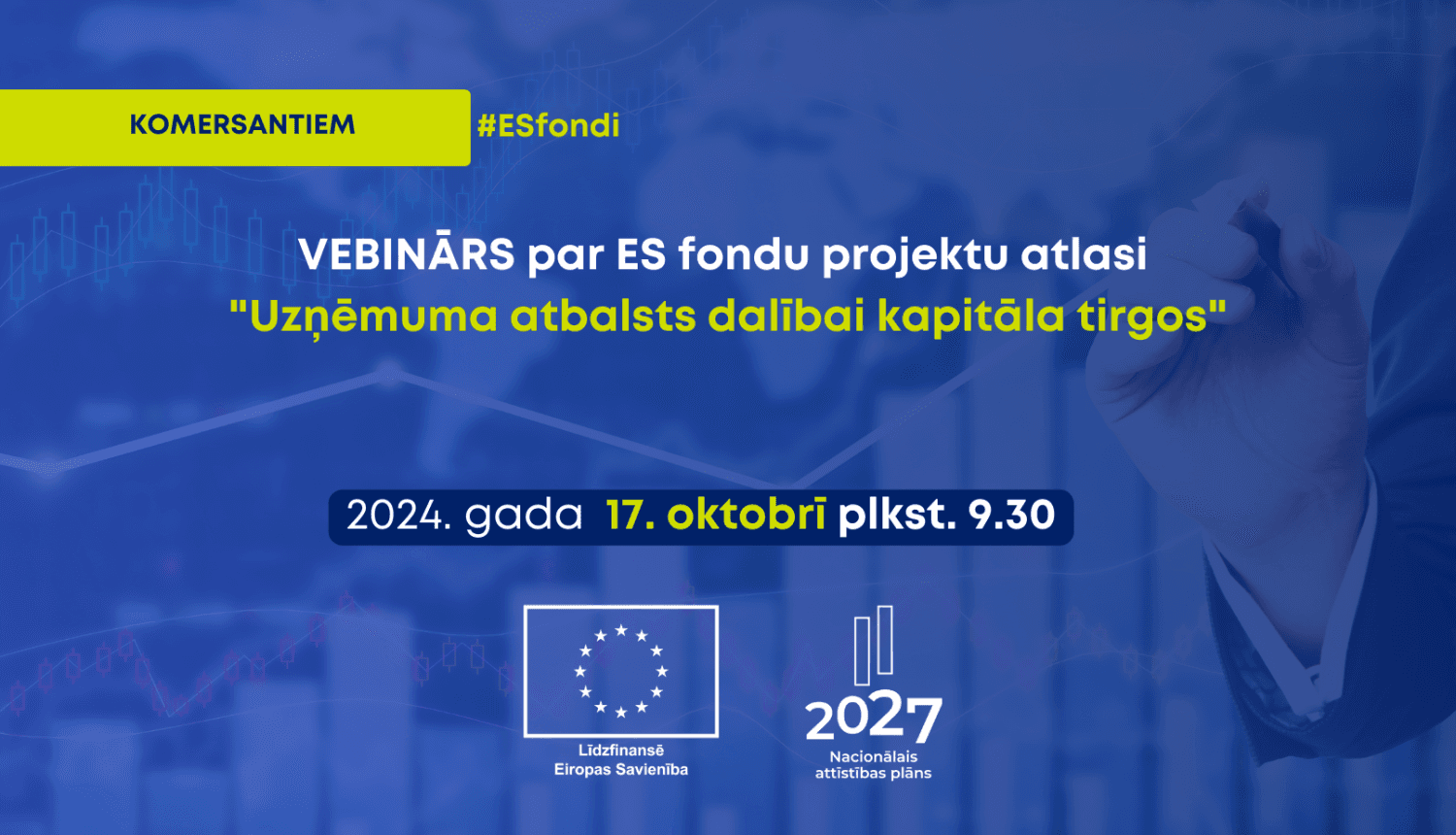 KOMERSANTIEM

#ESfondi

VEBINĀRS par ES fondu projektu atlasi
"Uzņēmuma atbalsts dalībai kapitāla tirgos"

2024. gada 17. oktobrī plkst. 9.30

Līdzfinansē Eiropas Savienība

2027
Nacionālais attīstības plāns